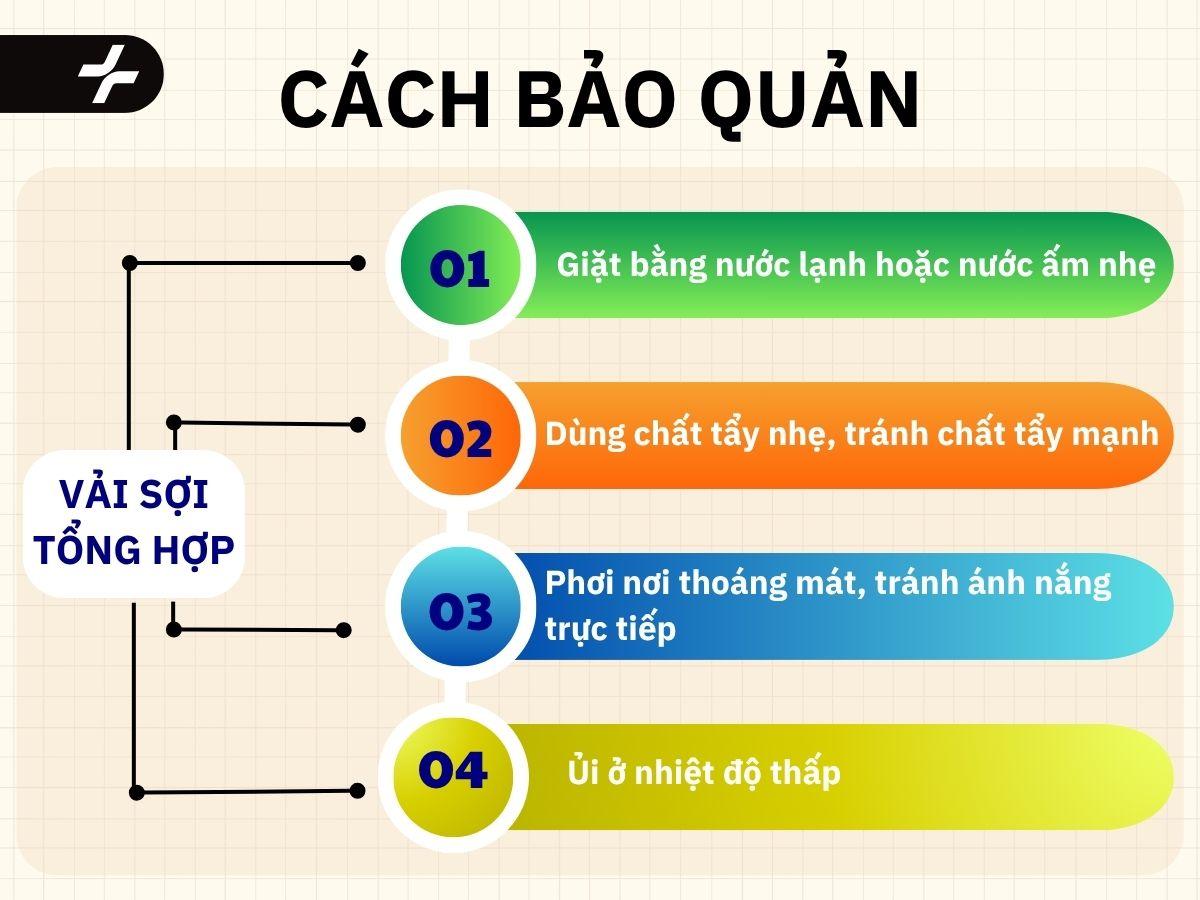 CÁCH BẢO QUẢN

VẢI SỢI TỔNG HỢP

01 Giặt bằng nước lạnh hoặc nước ấm nhẹ

02 Dùng chất tẩy nhẹ, tránh chất tẩy mạnh

03 Phơi nơi thoáng mát, tránh ánh nắng trực tiếp

04 Ủi ở nhiệt độ thấp